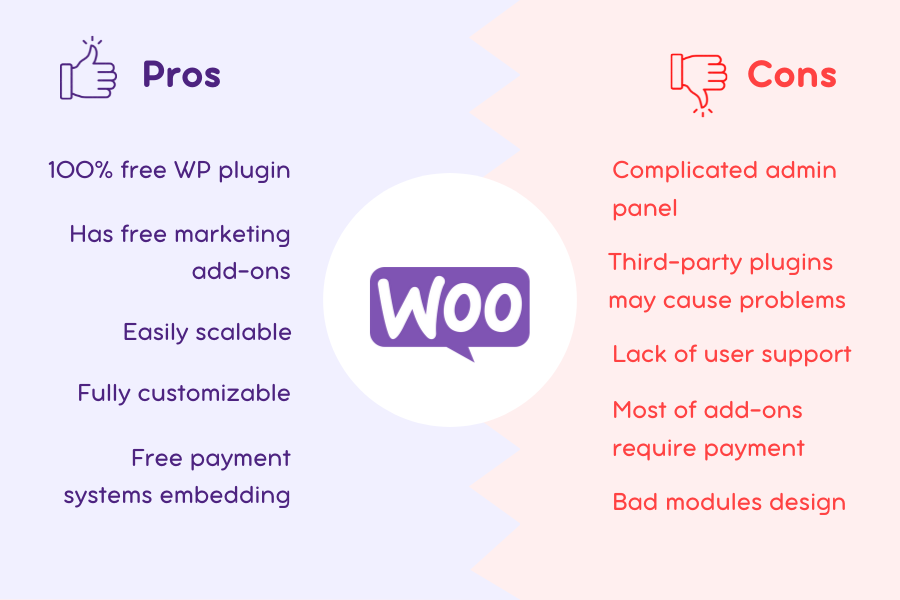 Pros

100% free WP plugin

Has free marketing add-ons

Easily scalable

Fully customizable

Free payment systems embedding

WOO

Cons

Complicated admin panel

Third-party plugins may cause problems

Lack of user support

Most of add-ons require payment

Bad modules design